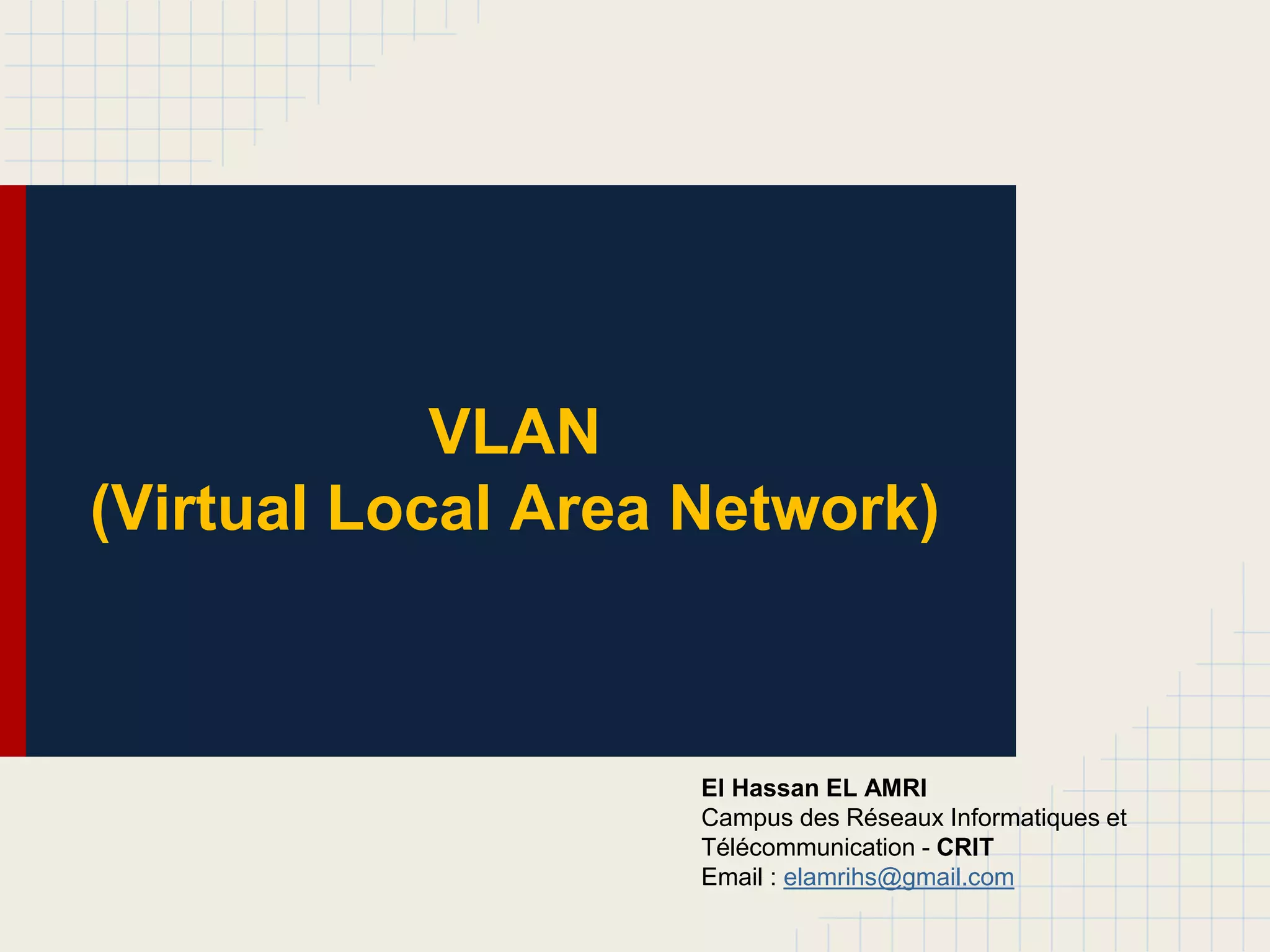 VLAN
(Virtual Local Area Network)

El Hassan EL AMRI
Campus des Réseaux Informatiques et Télécommunication - CRIT
Email : elamrihs@gmail.com